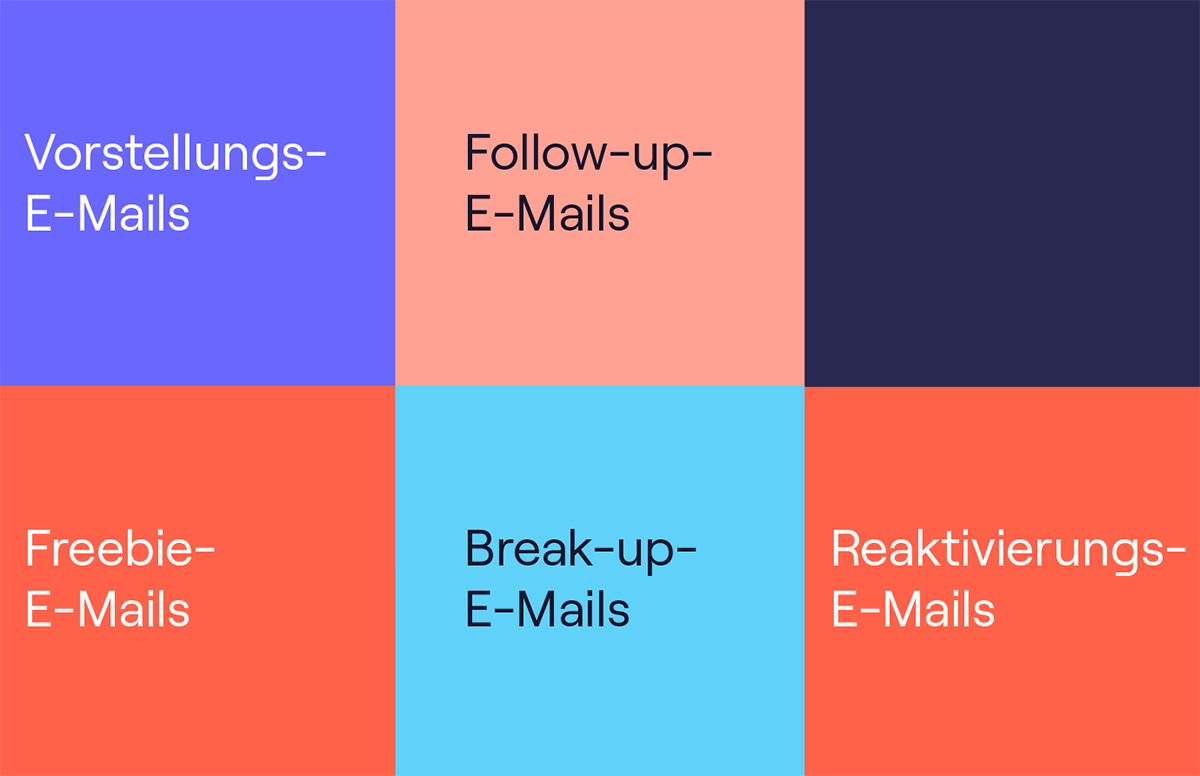 Vorstellungs-E-Mails

Follow-up-E-Mails

Freebie-E-Mails

Break-up-E-Mails

Reaktivierungs-E-Mails